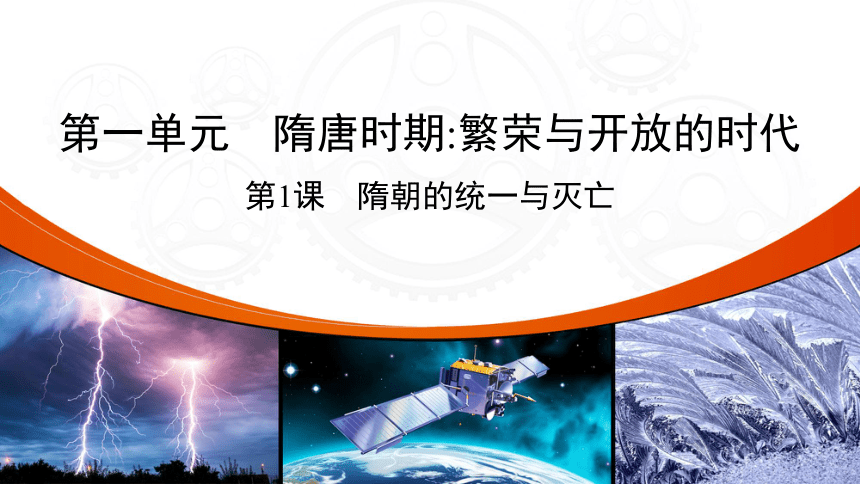 第一单元　隋唐时期:繁荣与开放的时代

第1课　隋朝的统一与灭亡